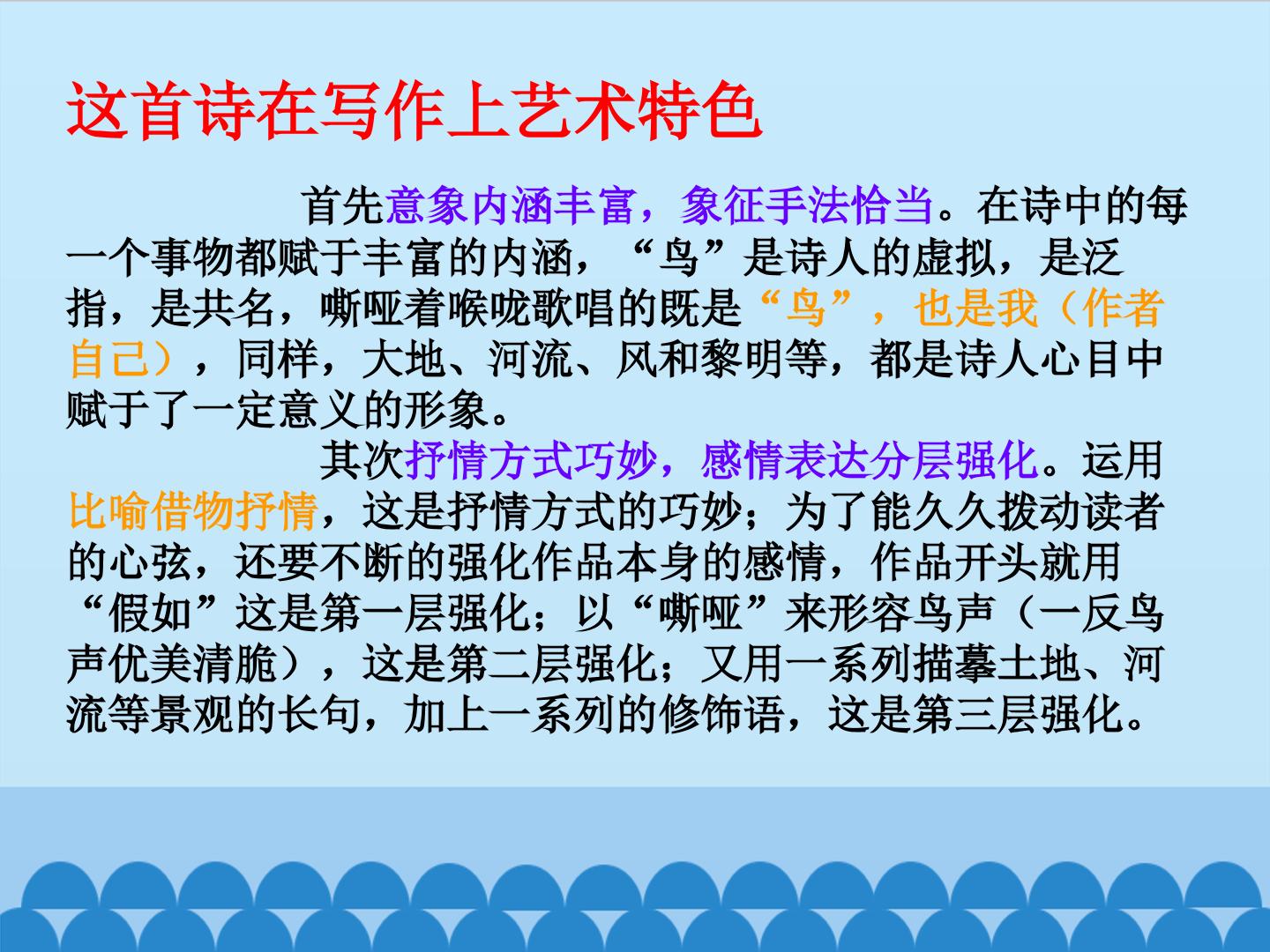 这首诗在写作上艺术特色

首先意象内涵丰富，象征手法恰当。在诗中的每一个事物都赋于丰富的内涵，“鸟”是诗人的虚拟，是泛指，是共名，嘶哑着喉咙歌唱的既是“鸟”，也是我（作者自己），同样，大地、河流、风和黎明等，都是诗人心目中赋于了一定意义的形象。

其次抒情方式巧妙，感情表达分层强化。运用比喻借物抒情，这是抒情方式的巧妙；为了能久久拨动读者的心弦，还要不断的强化作品本身的感情，作品开头就用“假如”这是第一层强化；以“嘶哑”来形容鸟声（一反鸟声优美清脆），这是第二层强化；又用一系列描摹土地、河流等景观的长句，加上一系列的修饰语，这是第三层强化。